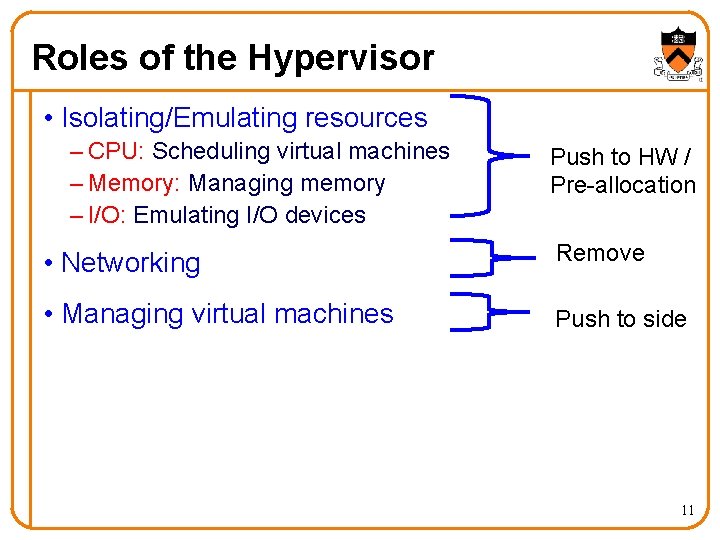 Roles of the Hypervisor

• Isolating/Emulating resources
– CPU: Scheduling virtual machines
– Memory: Managing memory
– I/O: Emulating I/O devices

• Networking

• Managing virtual machines

Push to HW / Pre-allocation

Remove

Push to side

11